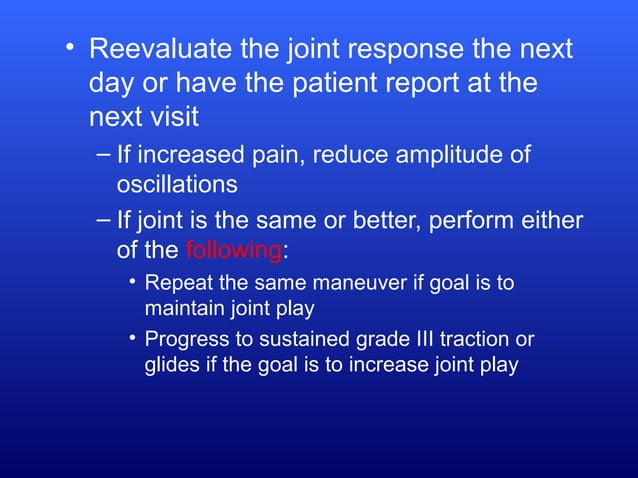 • Reevaluate the joint response the next day or have the patient report at the next visit

– If increased pain, reduce amplitude of oscillations

– If joint is the same or better, perform either of the following:

• Repeat the same maneuver if goal is to maintain joint play

• Progress to sustained grade III traction or glides if the goal is to increase joint play